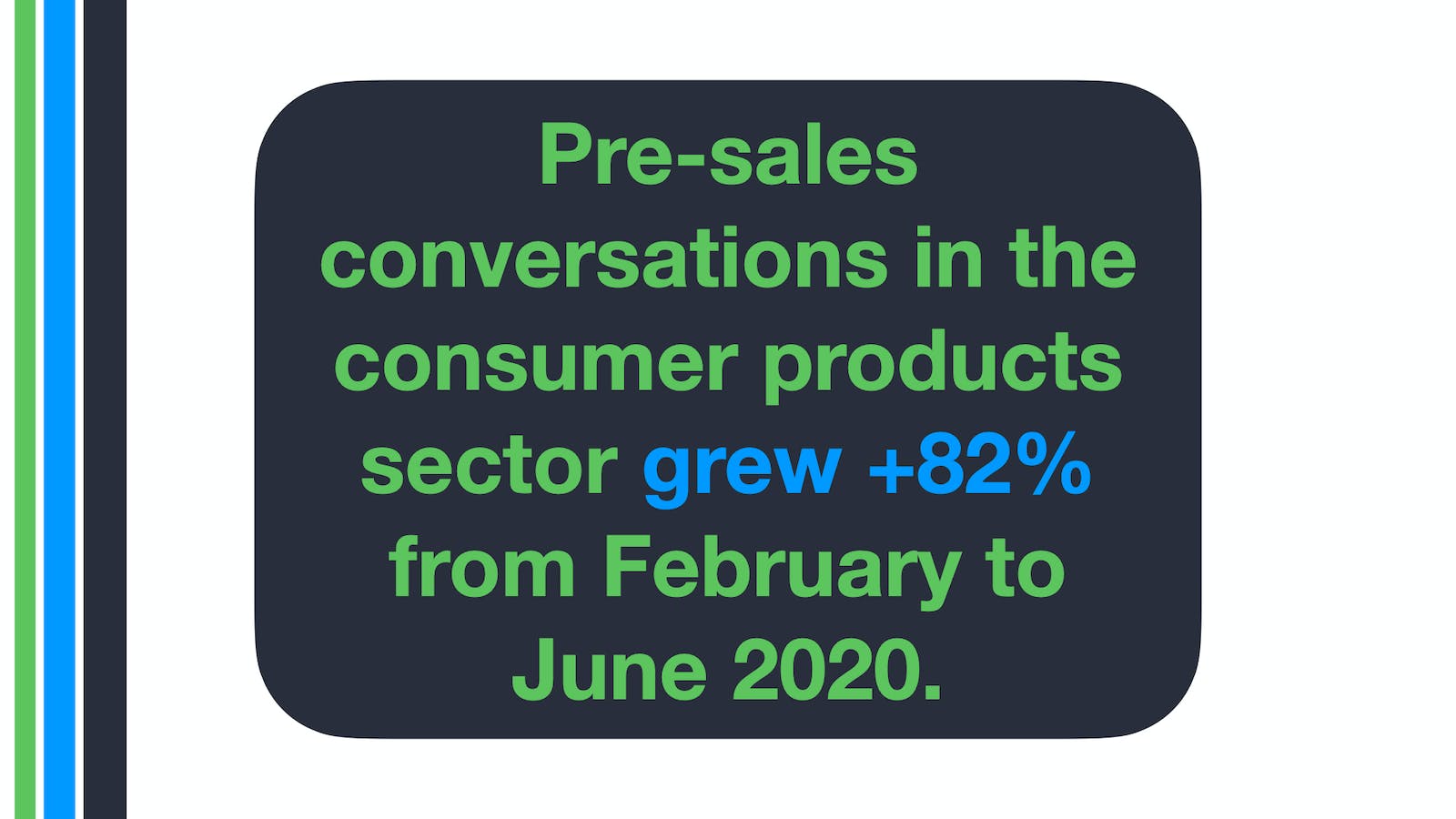 Pre-sales conversations in the consumer products sector grew +82% from February to June 2020.